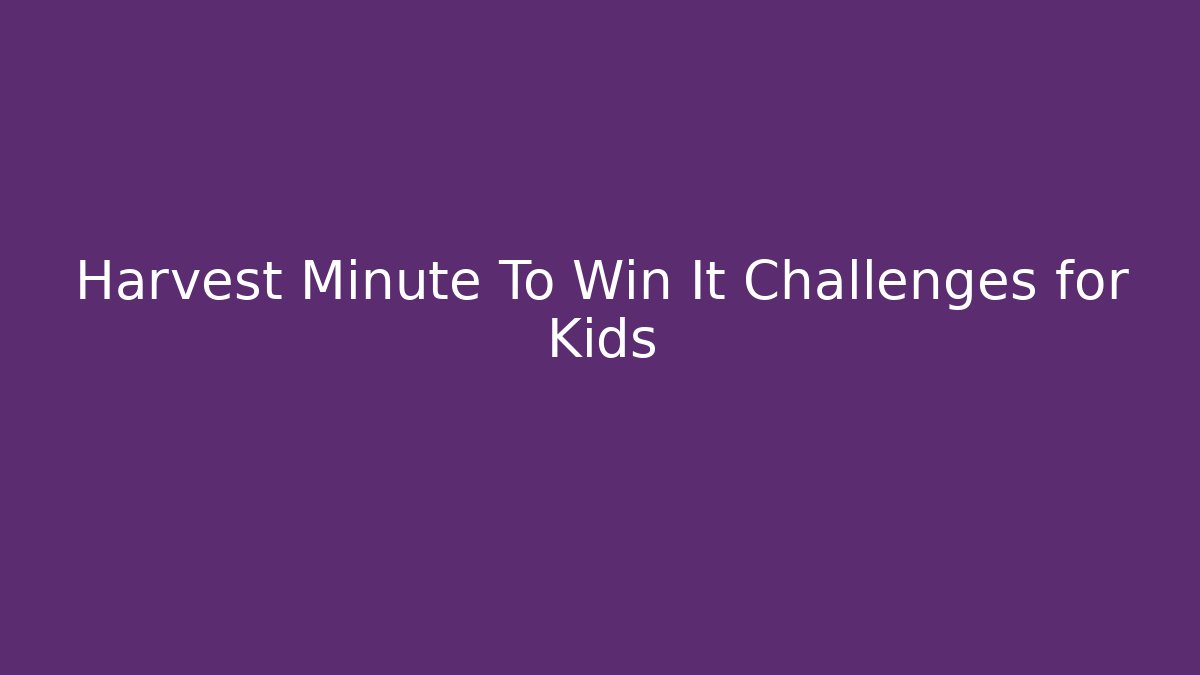 Harvest Minute To Win It Challenges for Kids